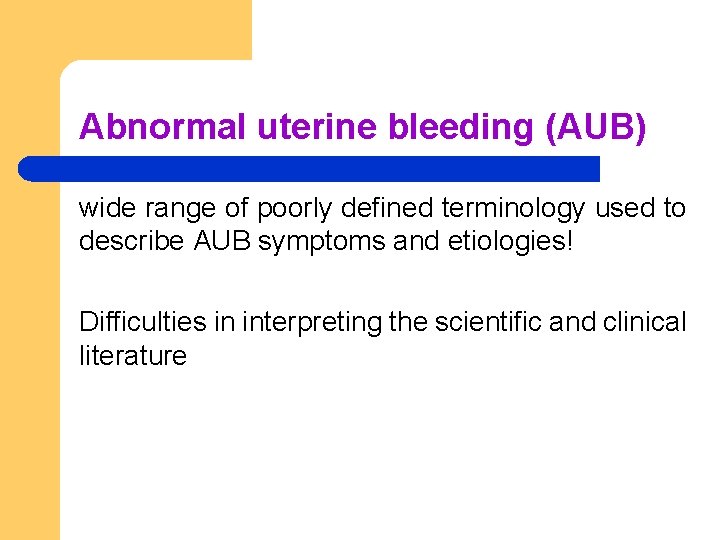 Abnormal uterine bleeding (AUB)

wide range of poorly defined terminology used to describe AUB symptoms and etiologies!

Difficulties in interpreting the scientific and clinical literature